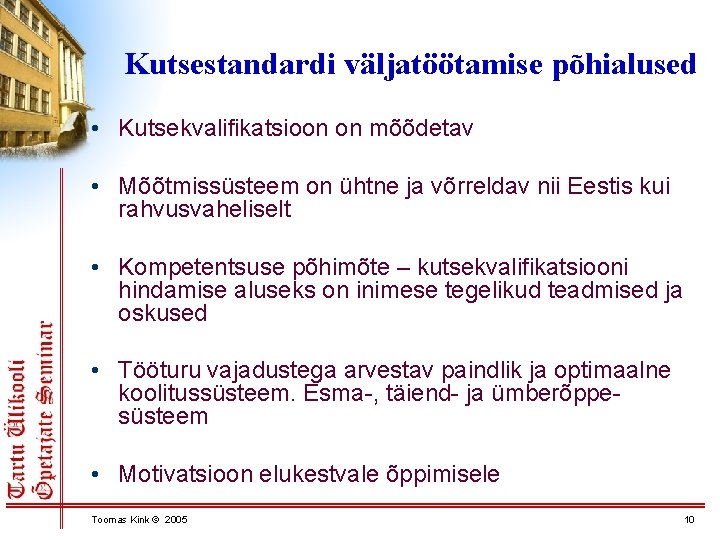 Kutsestandardi väljatöötamise põhialused

• Kutsekvalifikatsioon on mõõdetav

• Mõõtmissüsteem on ühtne ja võrreldav nii Eestis kui rahvusvaheliselt

• Kompetentsuse põhimõte – kutsekvalifikatsiooni hindamise aluseks on inimese tegelikud teadmised ja oskused

• Tööturu vajadustega arvestav paindlik ja optimaalne koolitussüsteem. Esma-, täiend- ja ümberõppesüsteem

• Motivatsioon elukestvale õppimisele

Tartu Ülikooli Õpetajate Seminar

Toomas Kink © 2005

10